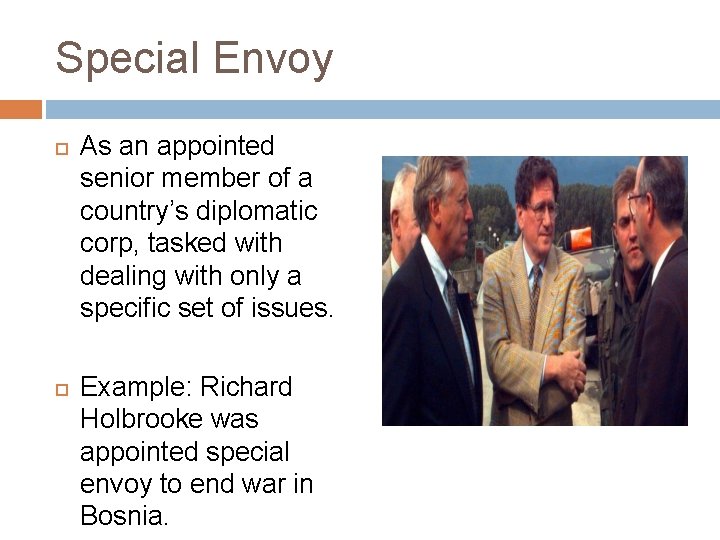 Special Envoy

As an appointed senior member of a country's diplomatic corp, tasked with dealing with only a specific set of issues.

Example: Richard Holbrooke was appointed special envoy to end war in Bosnia.